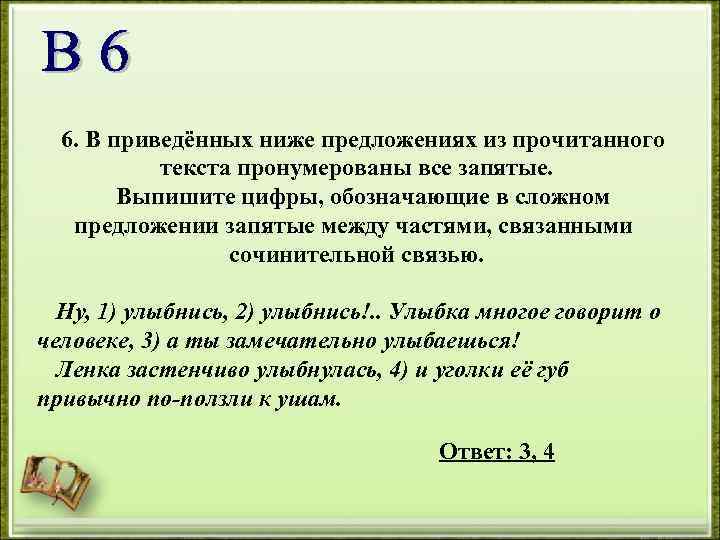 В 6

6. В приведённых ниже предложениях из прочитанного текста пронумерованы все запятые.
Выпишите цифры, обозначающие в сложном предложении запятые между частями, связанными сочинительной связью.

Ну, 1) улыбнись, 2) улыбнись!.. Улыбка многое говорит о человеке, 3) а ты замечательно улыбаешься!
Ленка застенчиво улыбнулась, 4) и уголки её губ привычно по-ползли к ушам.

Ответ: 3, 4